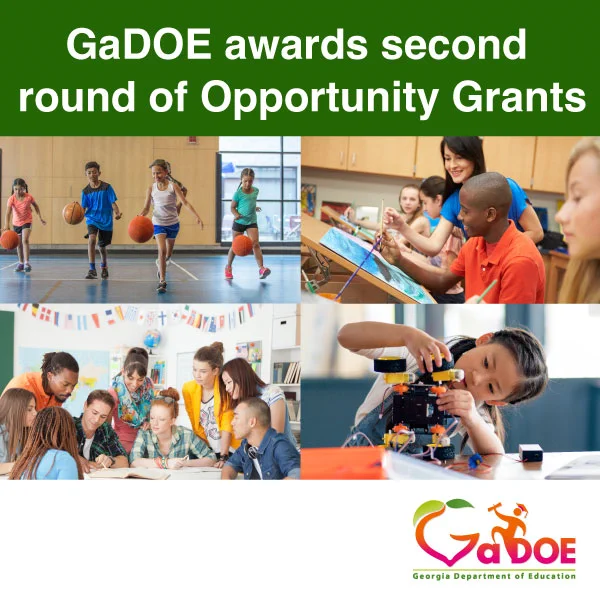 GaDOE awards second round of Opportunity Grants

GaDOE
Georgia Department of Education